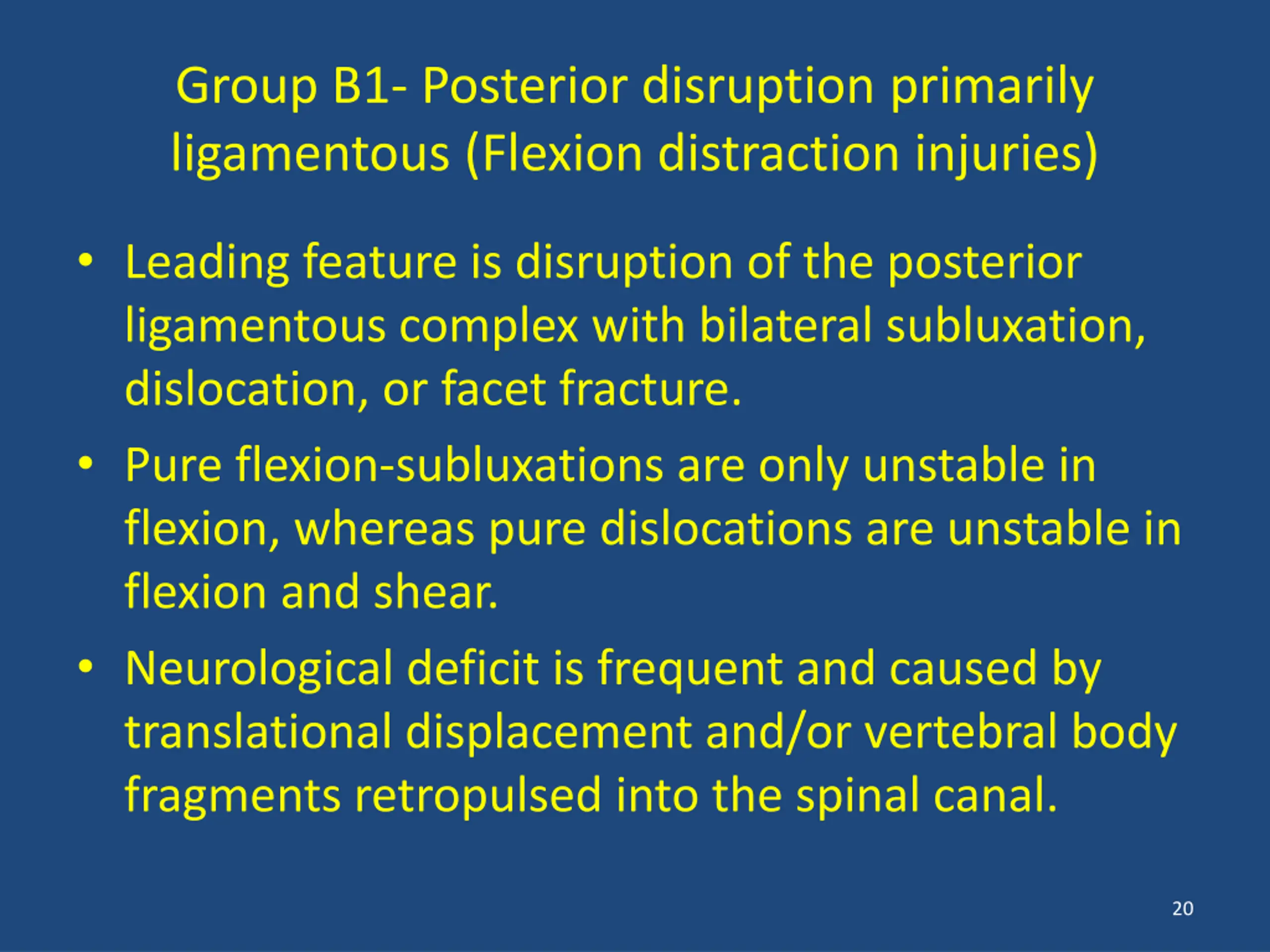 Group B1- Posterior disruption primarily ligamentous (Flexion distraction injuries)

• Leading feature is disruption of the posterior ligamentous complex with bilateral subluxation, dislocation, or facet fracture.
• Pure flexion-subluxations are only unstable in flexion, whereas pure dislocations are unstable in flexion and shear.
• Neurological deficit is frequent and caused by translational displacement and/or vertebral body fragments retropulsed into the spinal canal.

20